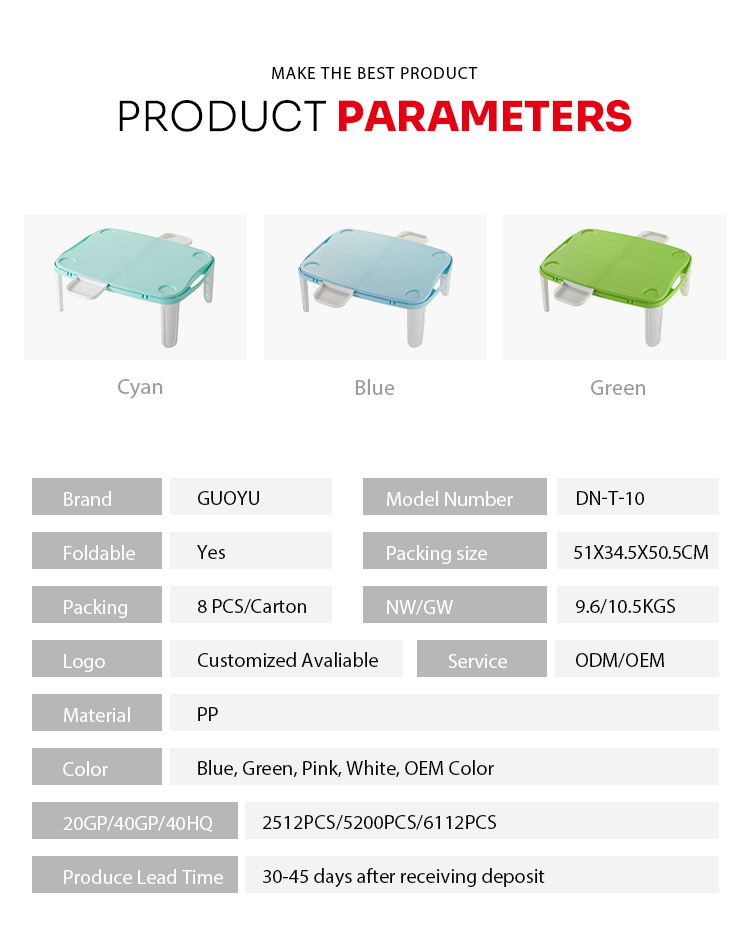 MAKE THE BEST PRODUCT

PRODUCT PARAMETERS

Cyan

Blue

Green

| Brand | GUOYU | Model Number | DN-T-10 |
|---|---|---|---|
| Foldable | Yes | Packing size | 51X34.5X50.5CM |
| Packing | 8 PCS/Carton | NW/GW | 9.6/10.5KGS |
| Logo | Customized Avaliable | Service | ODM/OEM |
| Material | PP | | |
| Color | Blue, Green, Pink, White, OEM Color | | |
| 20GP/40GP/40HQ | 2512PCS/5200PCS/6112PCS | | |
| Produce Lead Time | 30-45 days after receiving deposit | | |